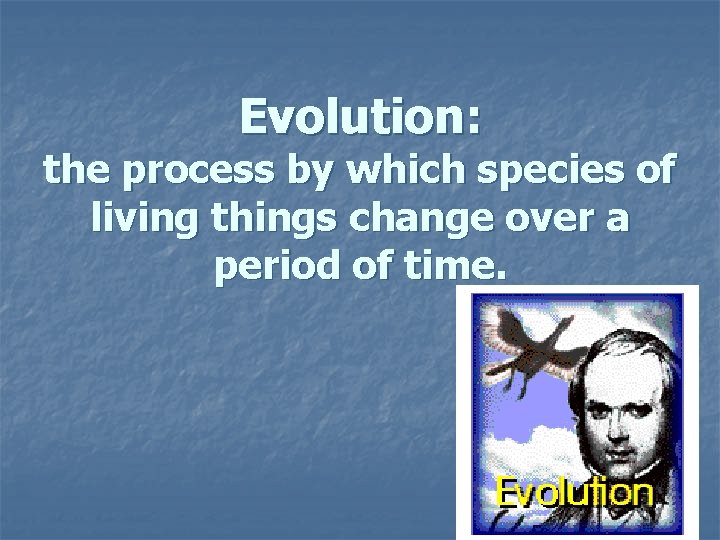 Evolution:
the process by which species of living things change over a period of time.

Evolution